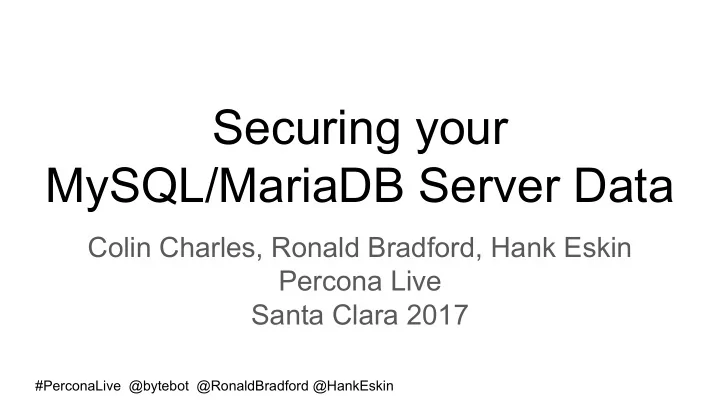 Securing your MySQL/MariaDB Server Data

Colin Charles, Ronald Bradford, Hank Eskin
Percona Live
Santa Clara 2017

#PerconaLive @bytebot @RonaldBradford @HankEskin